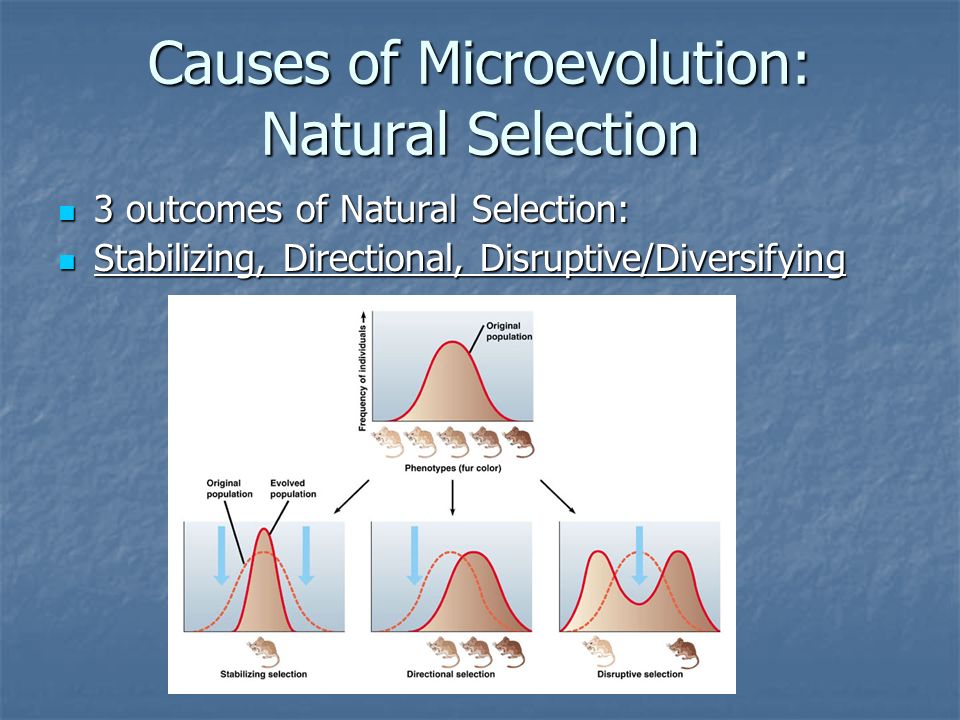 Causes of Microevolution: Natural Selection

3 outcomes of Natural Selection:

Stabilizing, Directional, Disruptive/Diversifying

Frequency of individuals

Original population

Phenotypes (fur color)

Original population

Evolved population

Stabilizing selection

Directional selection

Disruptive selection